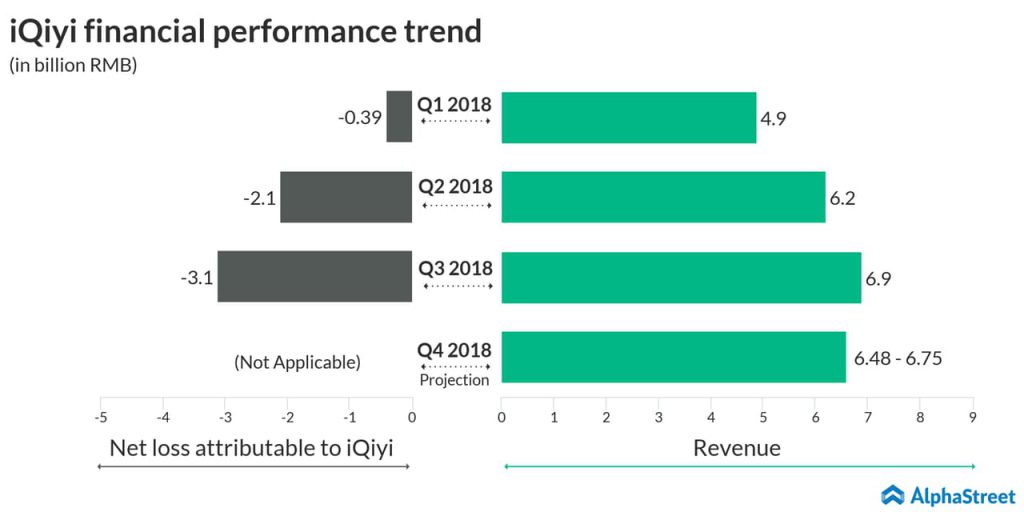 iQiyi financial performance trend
(in billion RMB)

-0.39 Q1 2018 4.9

-2.1 Q2 2018 6.2

-3.1 Q3 2018 6.9

(Not Applicable) Q4 2018 Projection 6.48 - 6.75

-5 -4 -3 -2 -1 0

0 1 2 3 4 5 6 7 8 9

Net loss attributable to iQiyi

Revenue

AlphaStreet